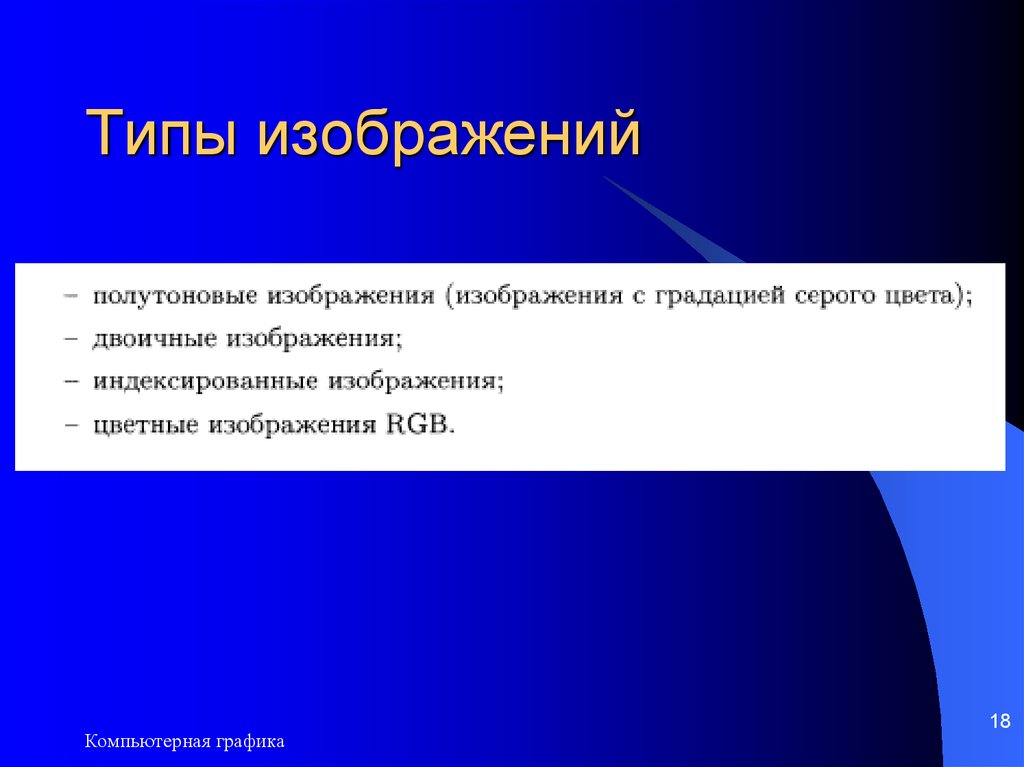 Типы изображений

– полутоновые изображения (изображения с градацией серого цвета);
– двоичные изображения;
– индексированные изображения;
– цветные изображения RGB.

Компьютерная графика

18